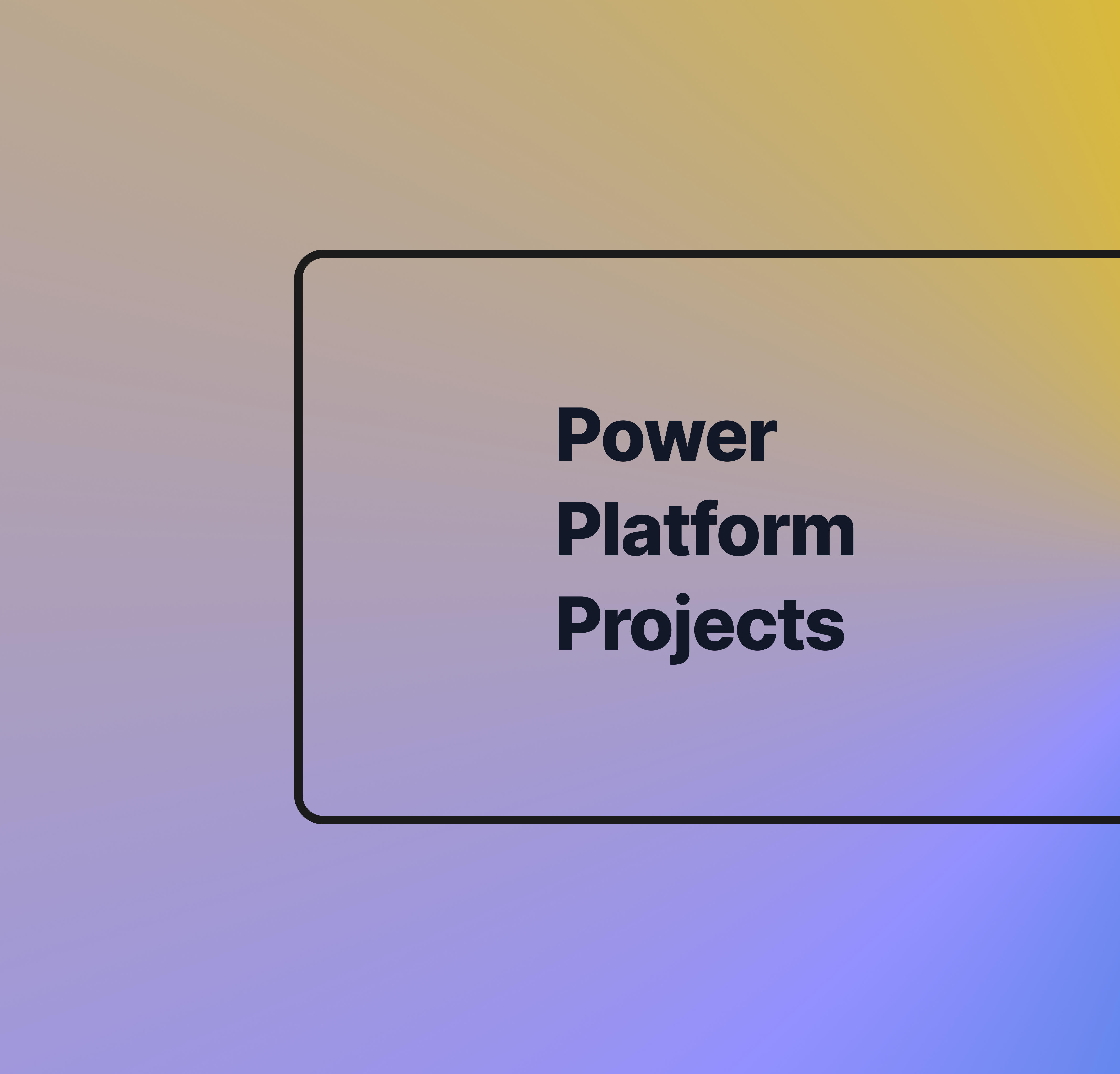 Power
Platform
Projects